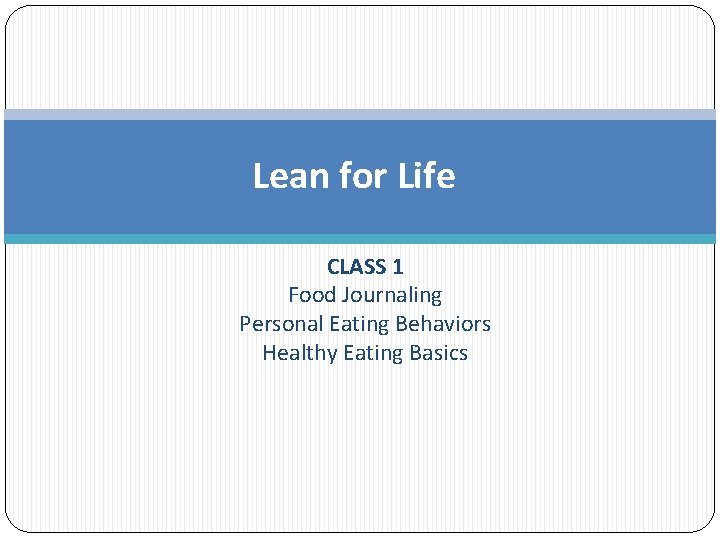 Lean for Life

CLASS 1
Food Journaling
Personal Eating Behaviors
Healthy Eating Basics